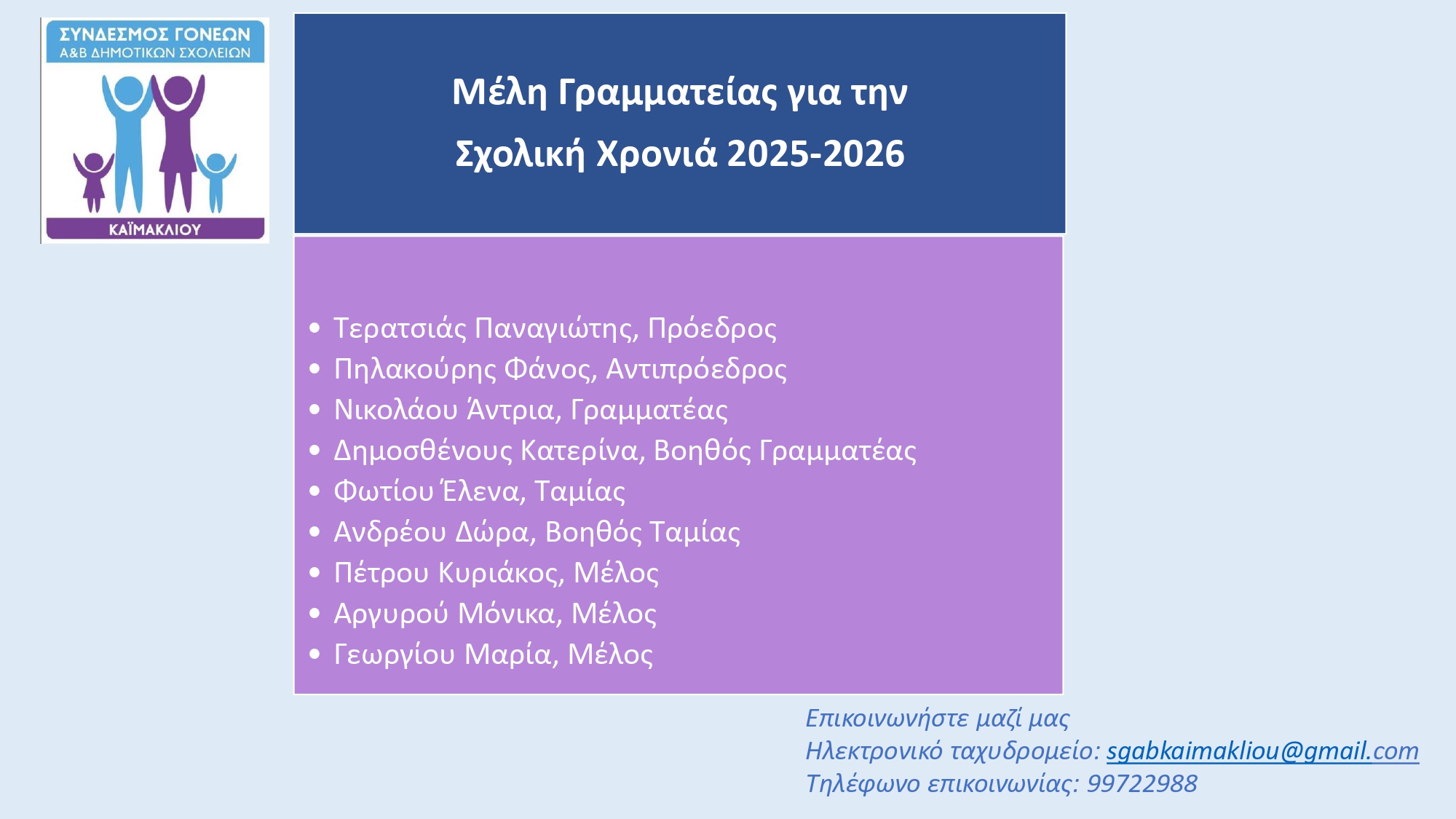 ΣΥΝΔΕΣΜΟΣ ΓΟΝΕΩΝ
Α&Β ΔΗΜΟΤΙΚΩΝ ΣΧΟΛΕΙΩΝ
ΚΑΪΜΑΚΛΙΟΥ

Μέλη Γραμματείας για την Σχολική Χρονιά 2025-2026

• Τερατσιάς Παναγιώτης, Πρόεδρος
• Πηλακούρης Φάνος, Αντιπρόεδρος
• Νικολάου Άντρια, Γραμματέας
• Δημοσθένους Κατερίνα, Βοηθός Γραμματέας
• Φωτίου Έλενα, Ταμίας
• Ανδρέου Δώρα, Βοηθός Ταμίας
• Πέτρου Κυριάκος, Μέλος
• Αργυρού Μόνικα, Μέλος
• Γεωργίου Μαρία, Μέλος

Επικοινωνήστε μαζί μας
Ηλεκτρονικό ταχυδρομείο: sgabkaimakliou@gmail.com
Τηλέφωνο επικοινωνίας: 99722988